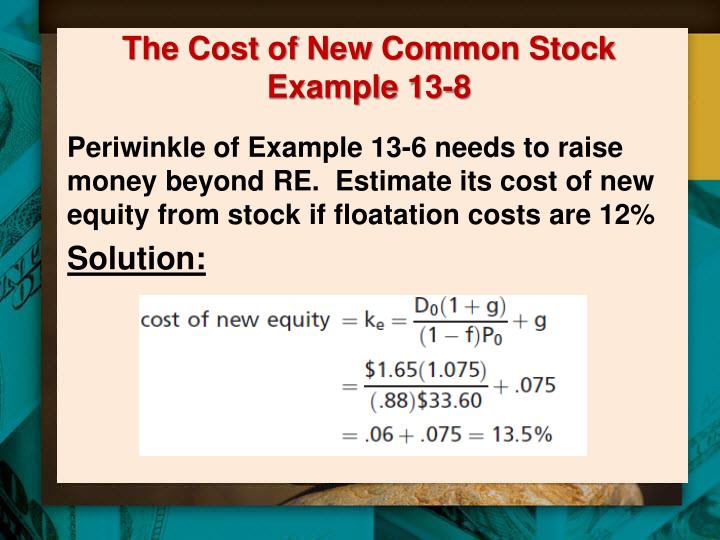 The Cost of New Common Stock
Example 13-8

Periwinkle of Example 13-6 needs to raise money beyond RE. Estimate its cost of new equity from stock if floatation costs are 12%

Solution:

cost of new equity $= k_e = \frac{D_0(1+g)}{(1-f)P_0} + g$

$= \frac{\$1.65(1.075)}{(.88)\$33.60} + .075$

$= .06 + .075 = 13.5\%$